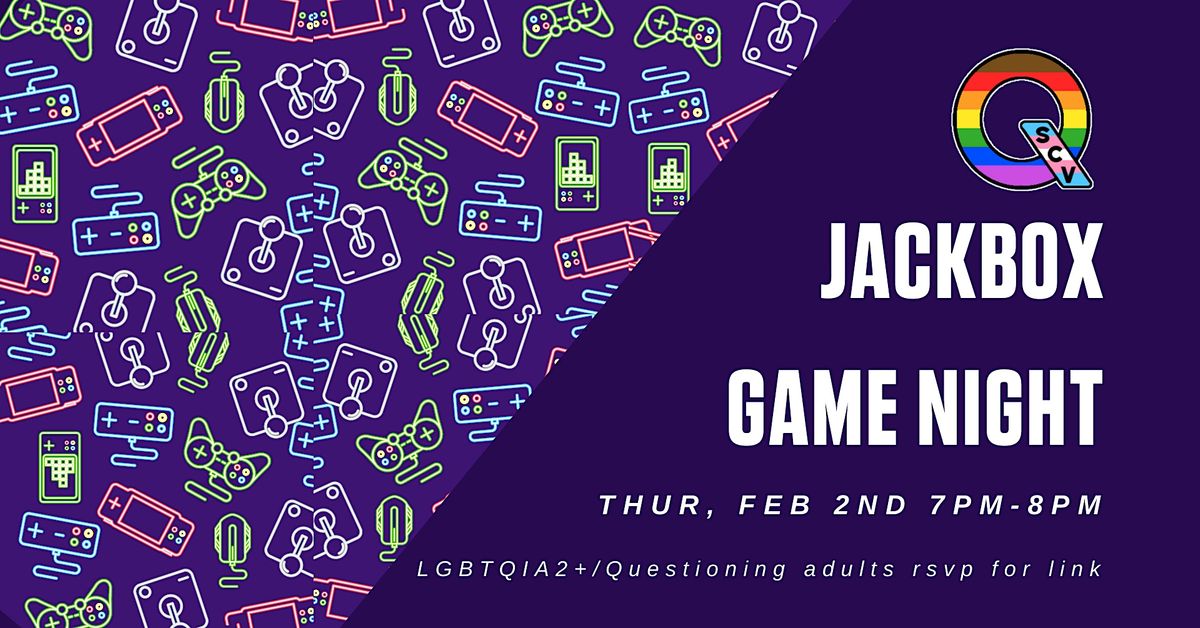 Q
SCV

JACKBOX

GAME NIGHT

THUR, FEB 2ND 7PM-8PM

LGBTQIA2+/Questioning adults rsvp for link